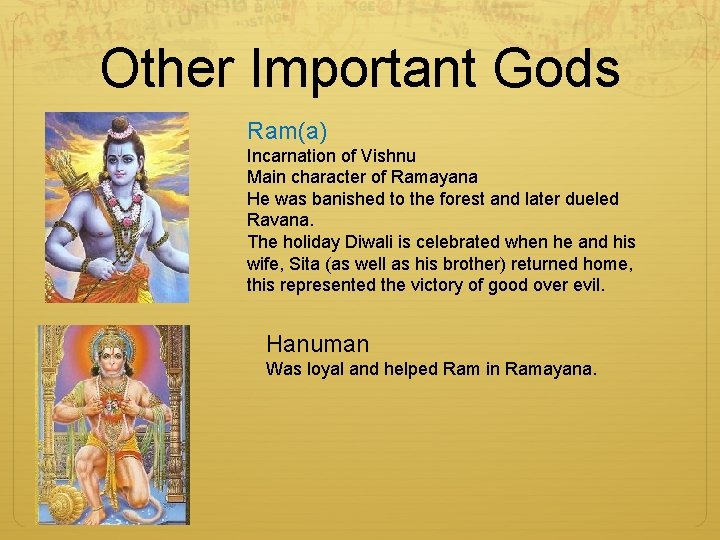 Other Important Gods

Ram(a)
Incarnation of Vishnu
Main character of Ramayana
He was banished to the forest and later dueled Ravana.
The holiday Diwali is celebrated when he and his wife, Sita (as well as his brother) returned home, this represented the victory of good over evil.

Hanuman
Was loyal and helped Ram in Ramayana.